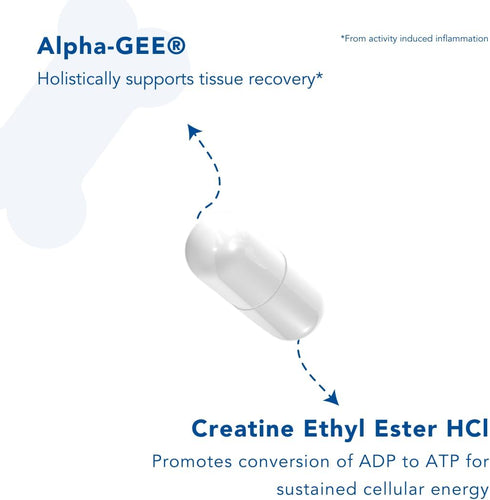 Alpha-GEE®

*From activity induced inflammation

Holistically supports tissue recovery*

Creatine Ethyl Ester HCl

Promotes conversion of ADP to ATP for sustained cellular energy